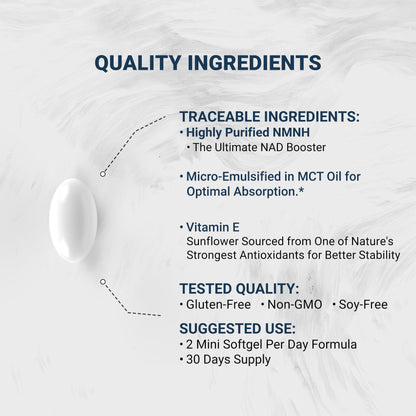 QUALITY INGREDIENTS

TRACEABLE INGREDIENTS:
• Highly Purified NMNH
• The Ultimate NAD Booster

• Micro-Emulsified in MCT Oil for Optimal Absorption.*

• Vitamin E
Sunflower Sourced from One of Nature's Strongest Antioxidants for Better Stability

TESTED QUALITY:
• Gluten-Free • Non-GMO • Soy-Free

SUGGESTED USE:
• 2 Mini Softgel Per Day Formula
• 30 Days Supply